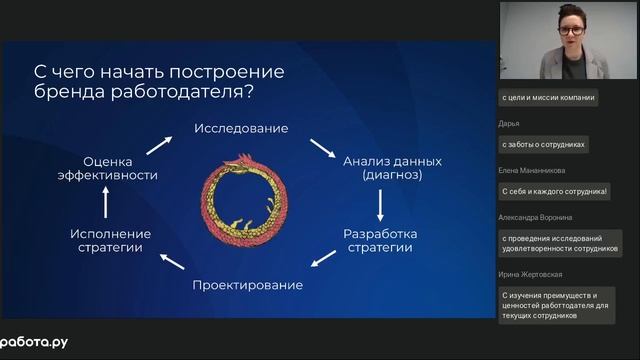 С чего начать построение бренда работодателя?

Исследование

Анализ данных (диагноз)

Разработка стратегии

Проектирование

Исполнение стратегии

Оценка эффективности

работа.ру

с цели и миссии компании

Дарья

с заботы о сотрудниках

Елена Мананникова

С себя и каждого сотрудника!

Александра Воронина

с проведения исследований удовлетворенности сотрудников

Ирина Жертовская

С изучения преимуществ и ценностей работтодателя для текущих сотрудников